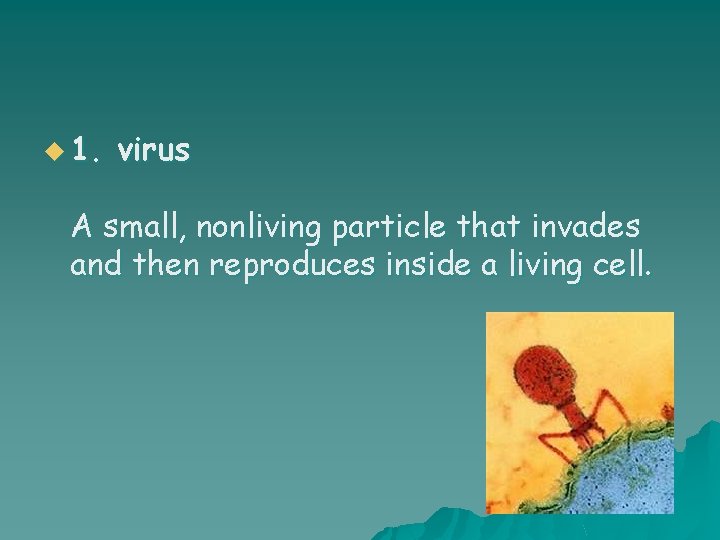 1. virus

A small, nonliving particle that invades and then reproduces inside a living cell.